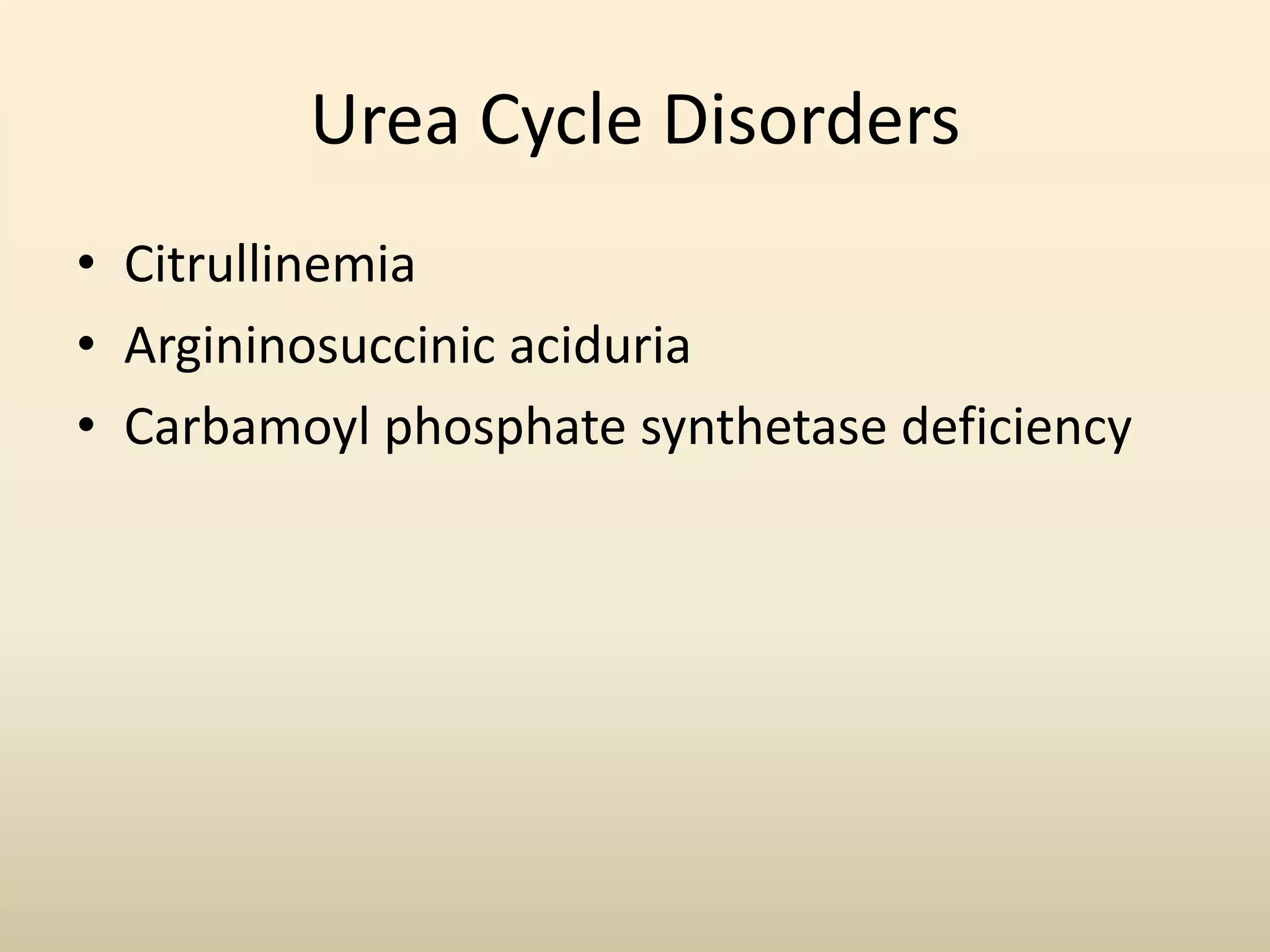 Urea Cycle Disorders

• Citrullinemia
• Argininosuccinic aciduria
• Carbamoyl phosphate synthetase deficiency